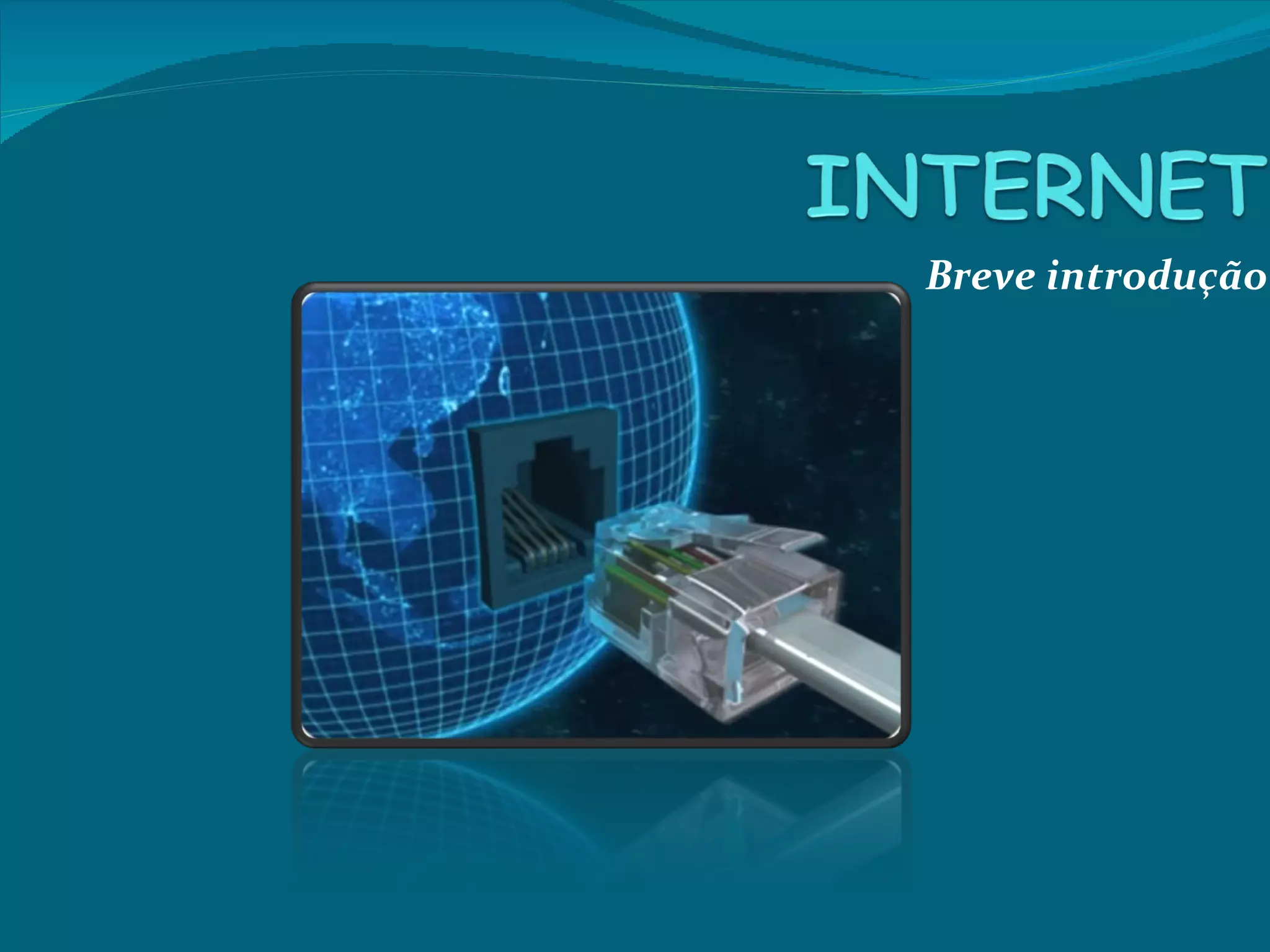 INTERNET

Breve introdução